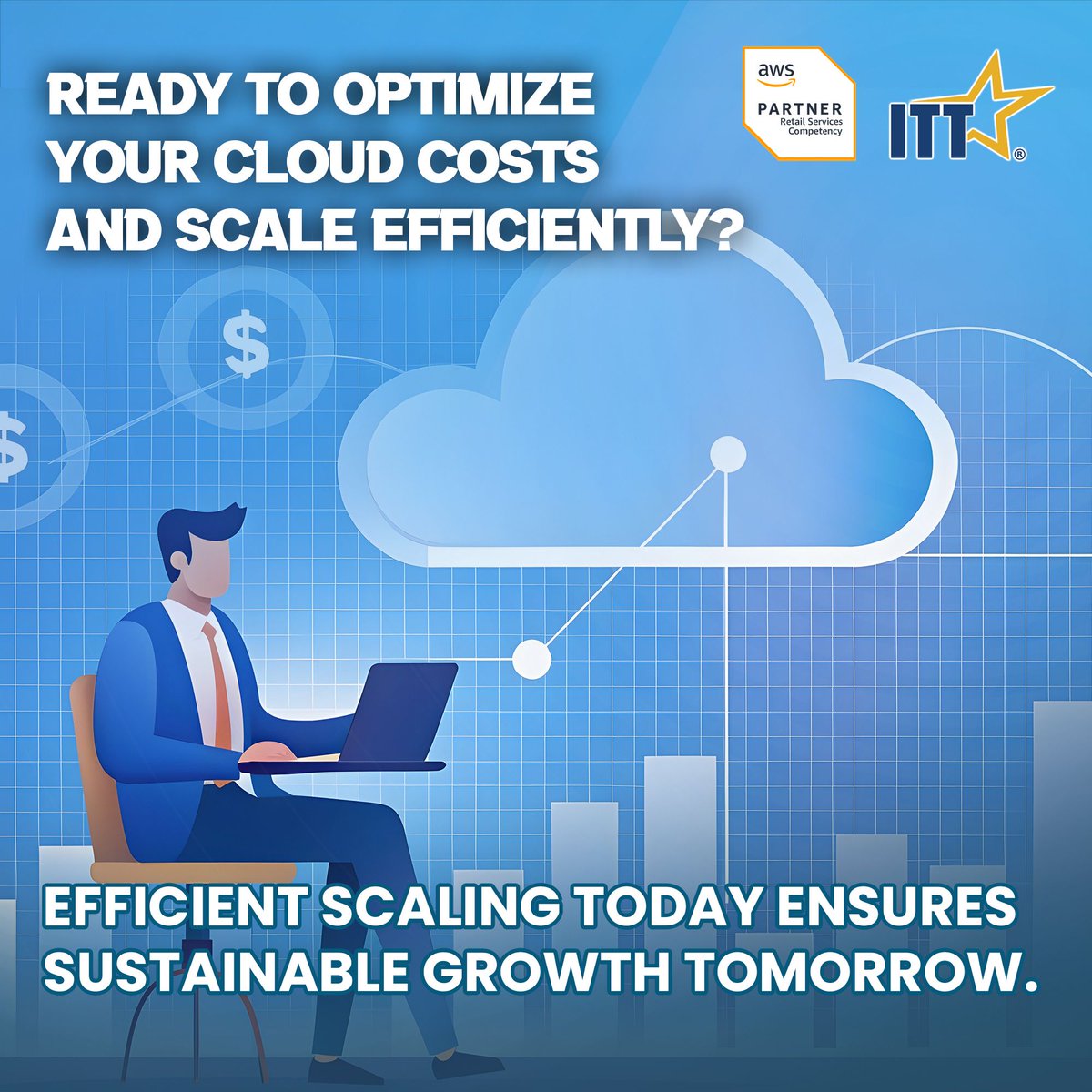 READY TO OPTIMIZE YOUR CLOUD COSTS AND SCALE EFFICIENTLY?

aws
PARTNER
Retail Services Competency

ITT®

$

$

EFFICIENT SCALING TODAY ENSURES SUSTAINABLE GROWTH TOMORROW.